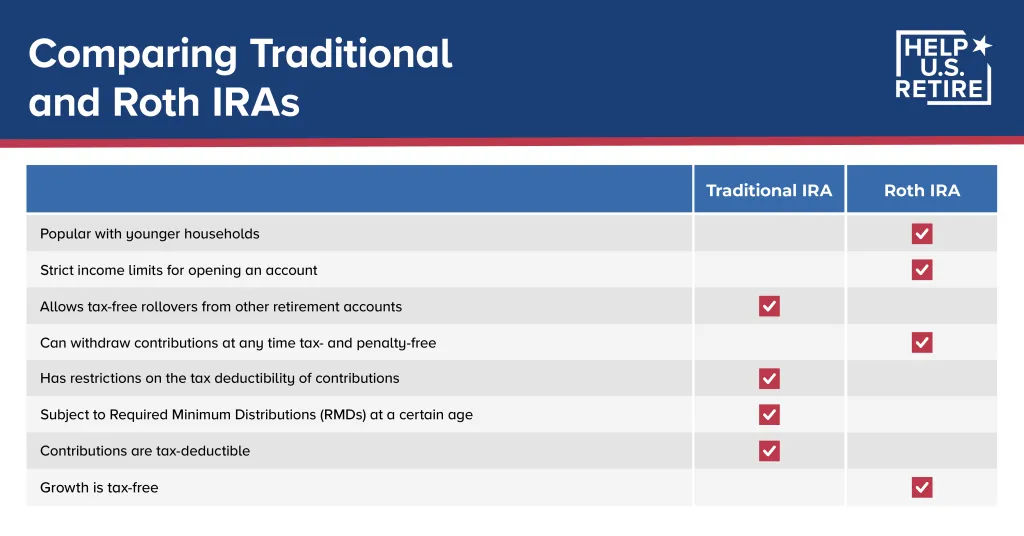 Comparing Traditional and Roth IRAs

HELP U.S. RETIRE

| | Traditional IRA | Roth IRA |
|---|---|---|
| Popular with younger households | | ✓ |
| Strict income limits for opening an account | | ✓ |
| Allows tax-free rollovers from other retirement accounts | ✓ | |
| Can withdraw contributions at any time tax- and penalty-free | | ✓ |
| Has restrictions on the tax deductibility of contributions | ✓ | |
| Subject to Required Minimum Distributions (RMDs) at a certain age | ✓ | |
| Contributions are tax-deductible | ✓ | |
| Growth is tax-free | | ✓ |